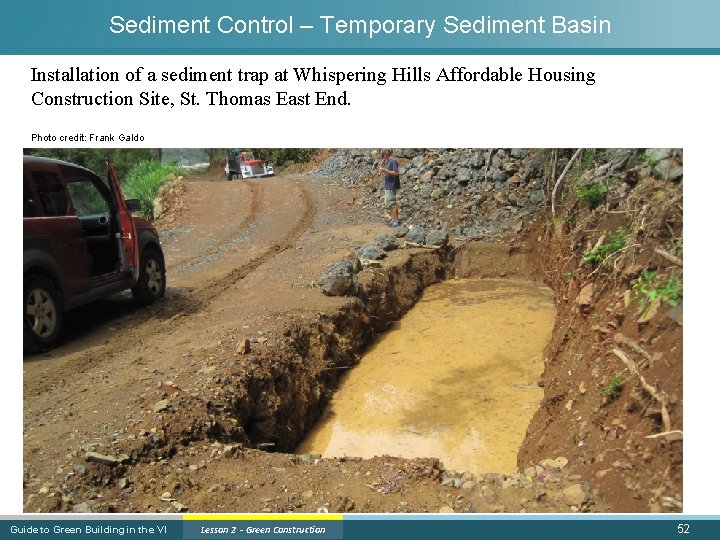 Sediment Control – Temporary Sediment Basin

Installation of a sediment trap at Whispering Hills Affordable Housing Construction Site, St. Thomas East End.

Photo credit: Frank Galdo

Guide to Green Building in the VI

Lesson 2 - Green Construction

52